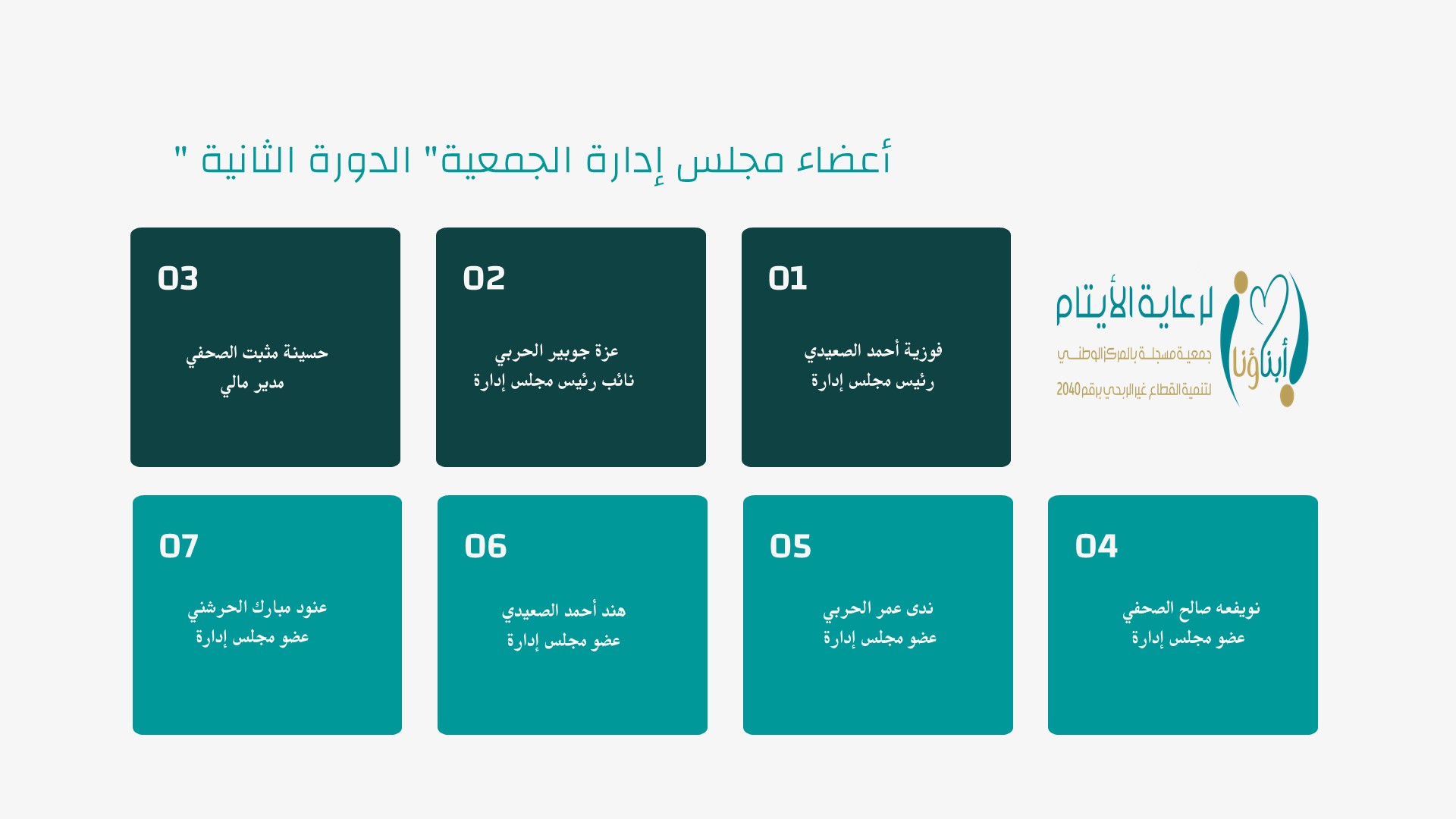 أعضاء مجلس إدارة الجمعية" الدورة الثانية "

أبناؤنا لرعاية الأيتام
جمعية مسجلة بالمركز الوطني لتنمية القطاع غير الربحي برقم 2040

01
فوزية أحمد الصعيدي
رئيس مجلس إدارة

02
عزة جوبير الحربي
نائب رئيس مجلس إدارة

03
حسينة مثبت الصحفي
مدير مالي

04
نويفعه صالح الصحفي
عضو مجلس إدارة

05
ندى عمر الحربي
عضو مجلس إدارة

06
هند أحمد الصعيدي
عضو مجلس إدارة

07
عنود مبارك الحرشني
عضو مجلس إدارة